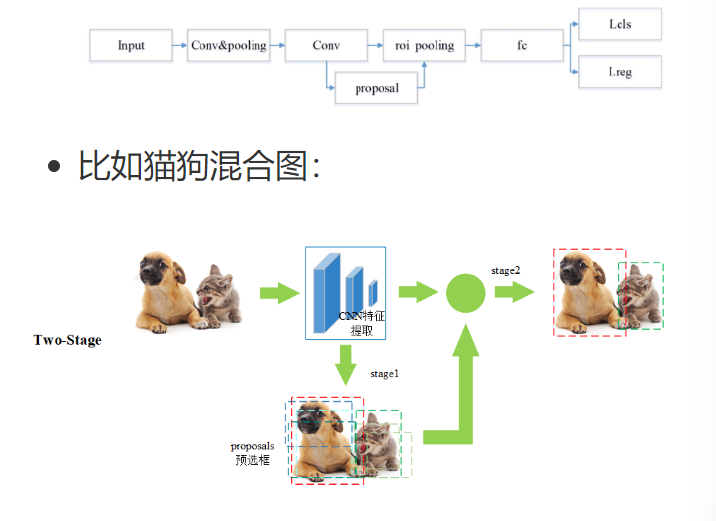 Input
Conv&pooling
Conv
roi pooling
fc
Lcls
Lreg
proposal

• 比如猫狗混合图：

Two-Stage
CNN特征提取
stage2
stage1
proposals
预选框